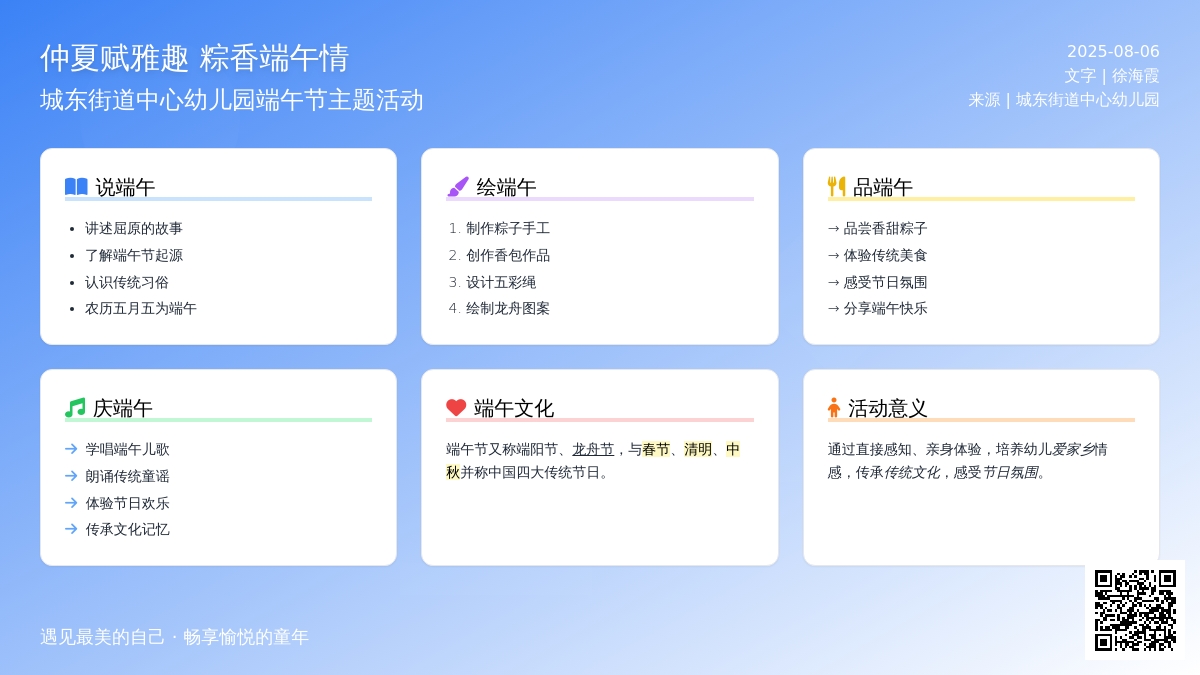 仲夏赋雅趣 粽香端午情
城东街道中心幼儿园端午节主题活动

2025-08-06
文字 | 徐海霞
来源 | 城东街道中心幼儿园

说端午
- 讲述屈原的故事
- 了解端午节起源
- 认识传统习俗
- 农历五月五为端午

绘端午
1. 制作粽子手工
2. 创作香包作品
3. 设计五彩绳
4. 绘制龙舟图案

品端午
→ 品尝香甜粽子
→ 体验传统美食
→ 感受节日氛围
→ 分享端午快乐

庆端午
→ 学唱端午儿歌
→ 朗诵传统童谣
→ 体验节日欢乐
→ 传承文化记忆

端午文化
端午节又称端阳节、龙舟节，与春节、清明、中秋并称中国四大传统节日。

活动意义
通过直接感知、亲身体验，培养幼儿爱家乡情感，传承传统文化，感受节日氛围。

遇见最美的自己 · 畅享愉悦的童年